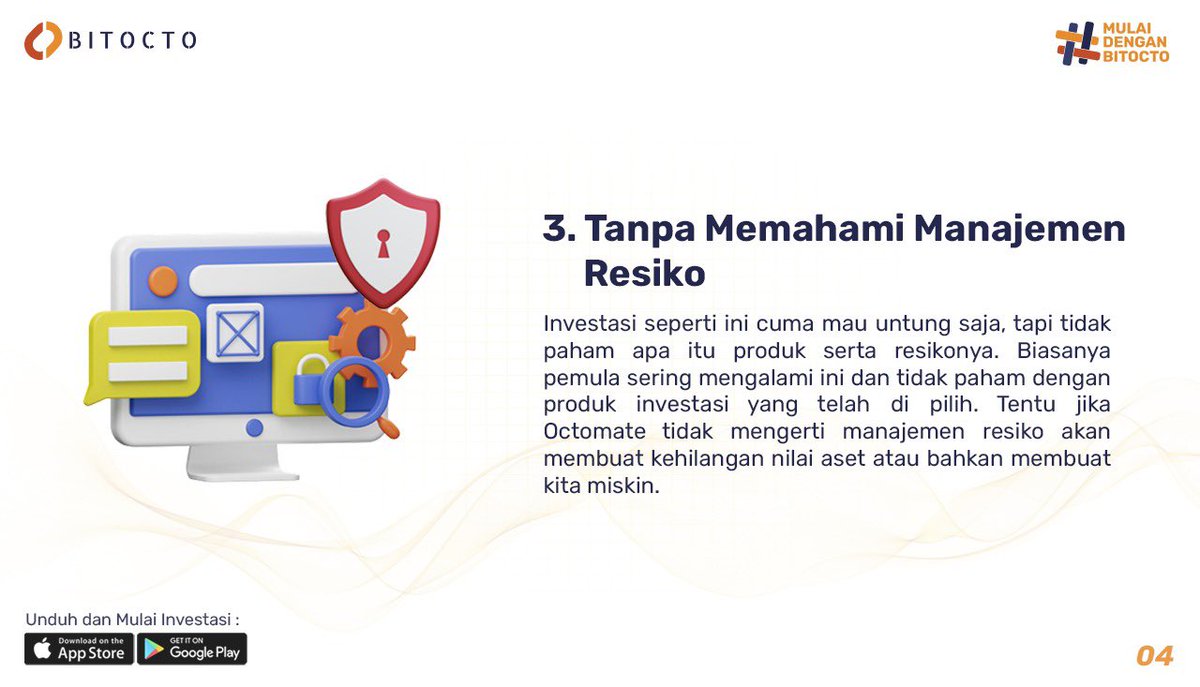 BITOCTO

MULAI DENGAN BITOCTO

3. Tanpa Memahami Manajemen Resiko

Investasi seperti ini cuma mau untung saja, tapi tidak paham apa itu produk serta resikonya. Biasanya pemula sering mengalami ini dan tidak paham dengan produk investasi yang telah di pilih. Tentu jika Octomate tidak mengerti manajemen resiko akan membuat kehilangan nilai aset atau bahkan membuat kita miskin.

Unduh dan Mulai Investasi :

Download on the App Store

GET IT ON Google Play

04